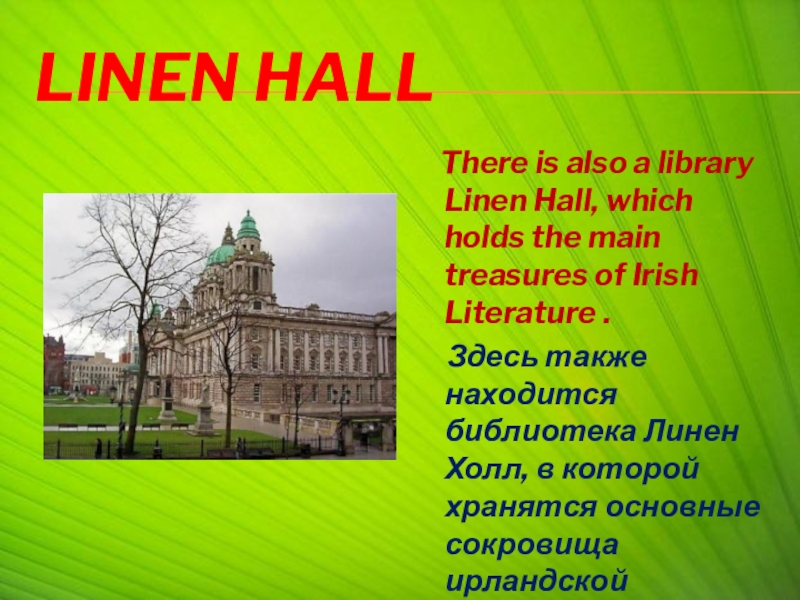 LINEN HALL

There is also a library Linen Hall, which holds the main treasures of Irish Literature .

Здесь также находится библиотека Линен Холл, в которой хранятся основные сокровища ирландской